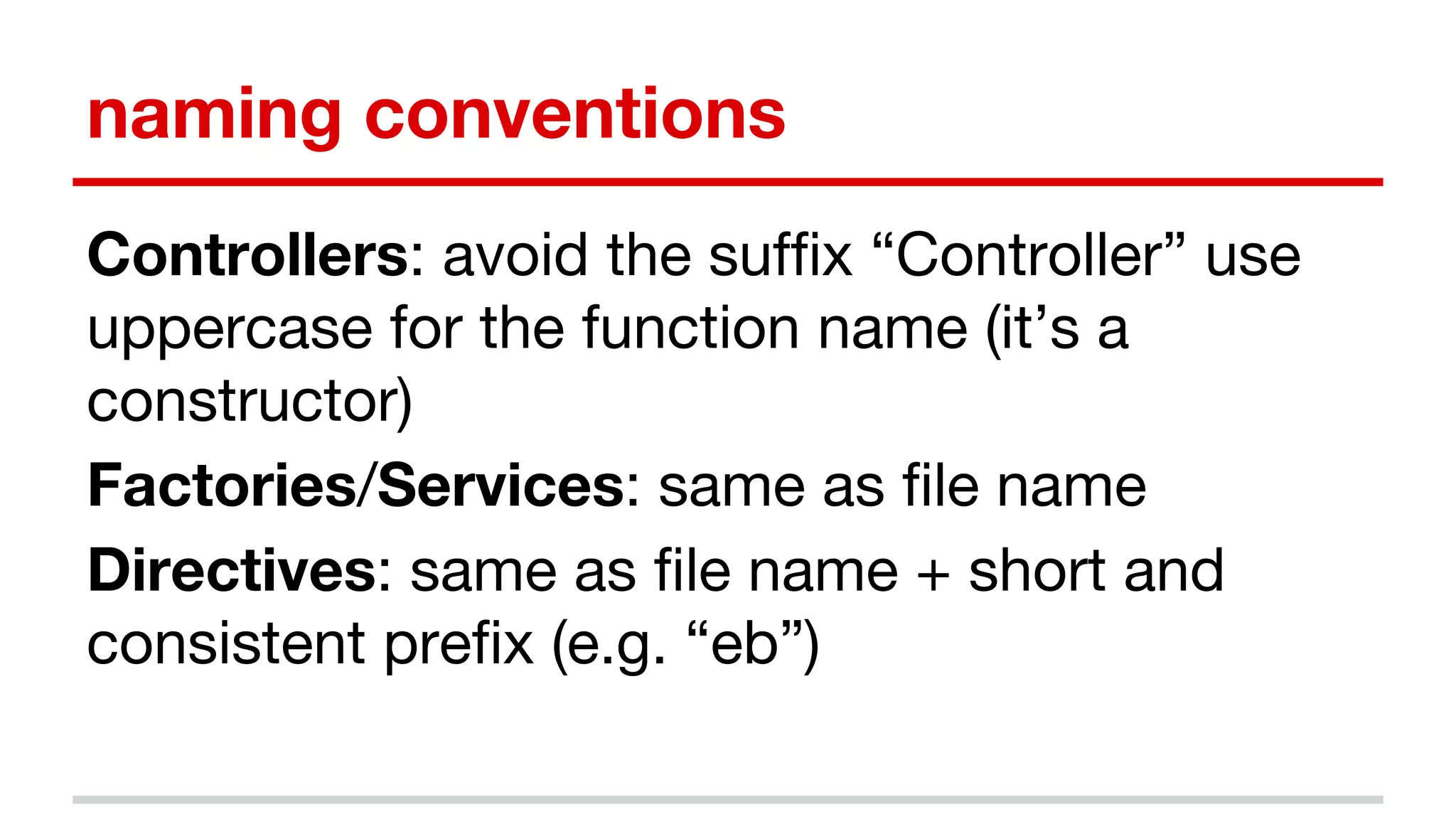 naming conventions

Controllers: avoid the suffix “Controller” use uppercase for the function name (it’s a constructor)

Factories/Services: same as file name

Directives: same as file name + short and consistent prefix (e.g. “eb”)